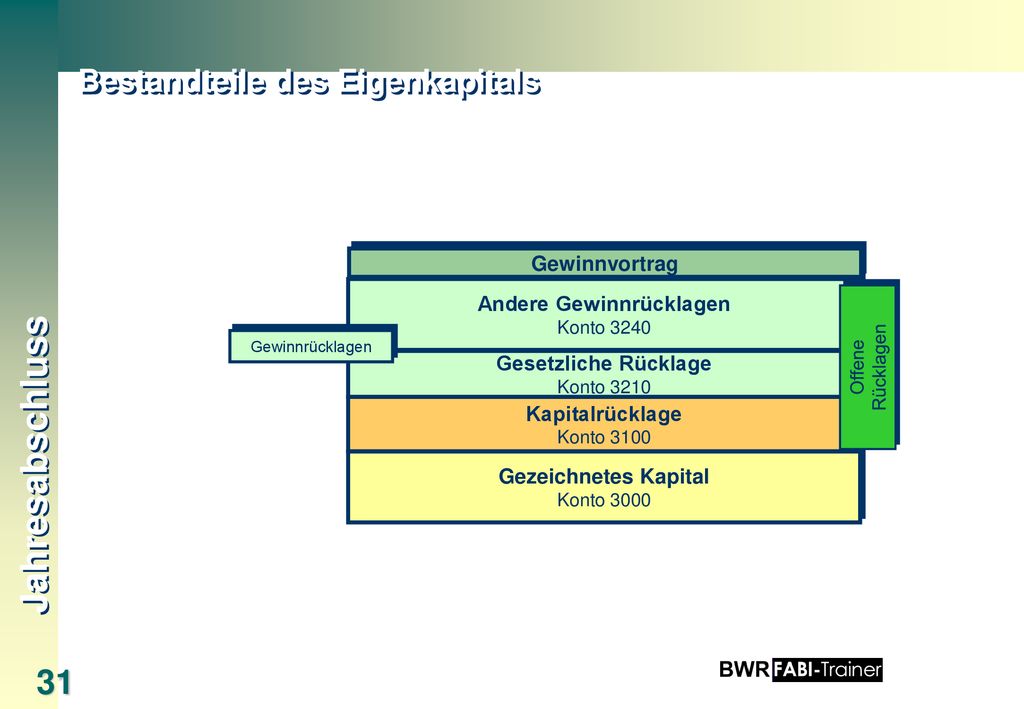 Bestandteile des Eigenkapitals

Jahresabschluss

Gewinnvortrag

Andere Gewinnrücklagen
Konto 3240

Gewinnrücklagen

Gesetzliche Rücklage
Konto 3210

Kapitalrücklage
Konto 3100

Offene Rücklagen

Gezeichnetes Kapital
Konto 3000

31

BWR FABI-Trainer